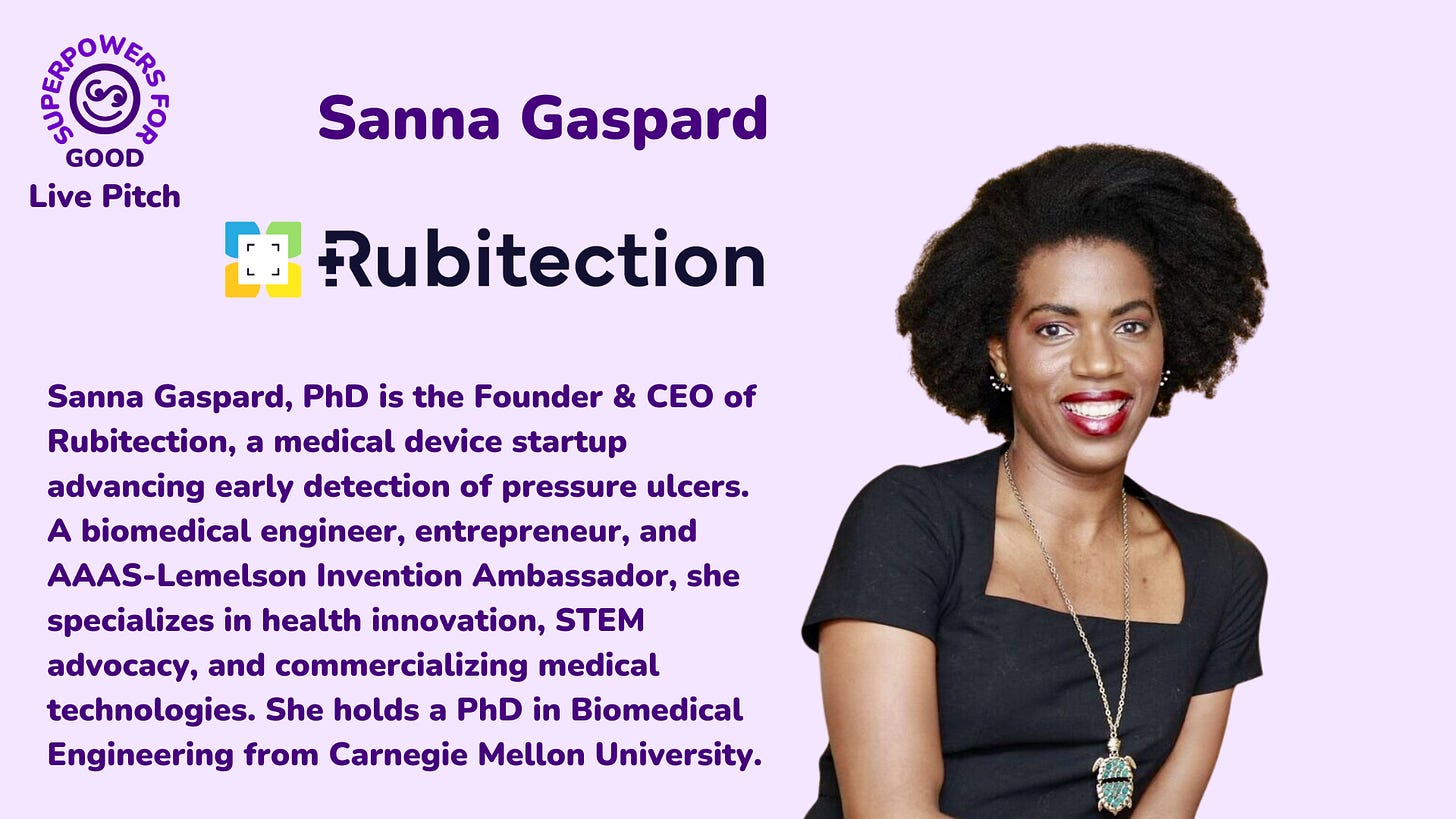 SUPERPOWERS FOR GOOD
Live Pitch

Sanna Gaspard

Rubitection

Sanna Gaspard, PhD is the Founder & CEO of Rubitection, a medical device startup advancing early detection of pressure ulcers. A biomedical engineer, entrepreneur, and AAAS-Lemelson Invention Ambassador, she specializes in health innovation, STEM advocacy, and commercializing medical technologies. She holds a PhD in Biomedical Engineering from Carnegie Mellon University.